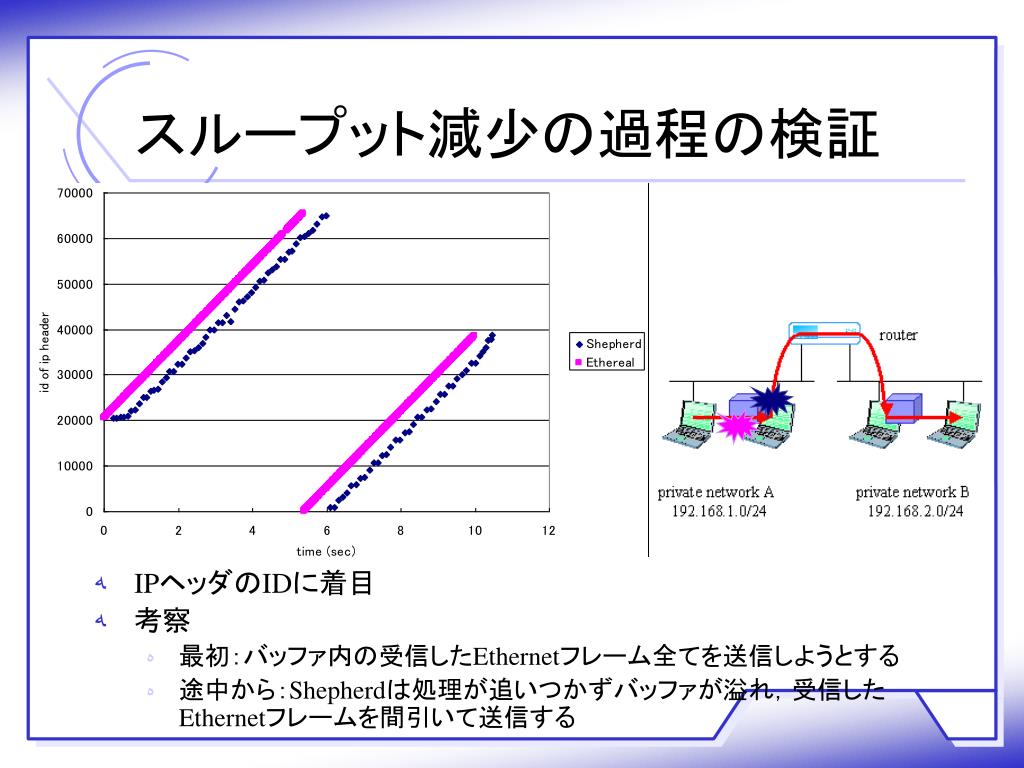 スループット減少の過程の検証

70000
60000
50000
40000
30000
20000
10000
0
id of ip header
0 2 4 6 8 10 12
time (sec)
Shepherd
Ethereal

router
private network A
192.168.1.0/24
private network B
192.168.2.0/24

IPヘッダのIDに着目
考察
最初：バッファ内の受信したEthernetフレーム全てを送信しようとする
途中から：Shepherdは処理が追いつかずバッファが溢れ，受信したEthernetフレームを間引いて送信する